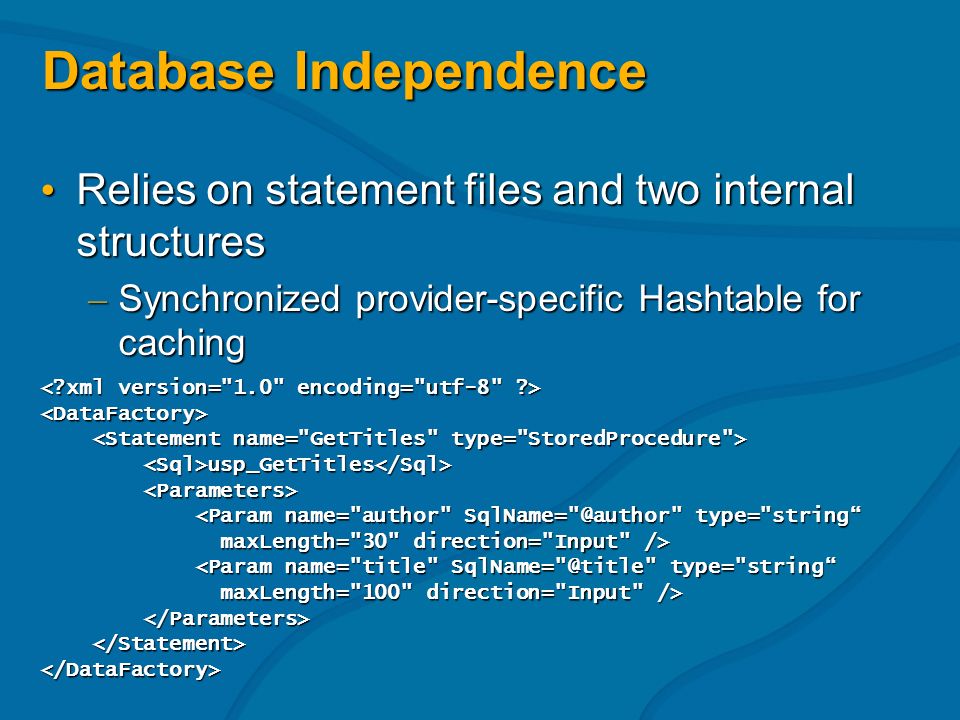 Database Independence

• Relies on statement files and two internal structures

– Synchronized provider-specific Hashtable for caching

<?xml version="1.0" encoding="utf-8" ?>
<DataFactory>
<Statement name="GetTitles" type="StoredProcedure">
<Sql>usp_GetTitles</Sql>
<Parameters>
<Param name="author" SqlName="@author" type="string“ maxLength="30" direction="Input" />
<Param name="title" SqlName="@title" type="string“ maxLength="100" direction="Input" />
</Parameters>
</Statement>
</DataFactory>